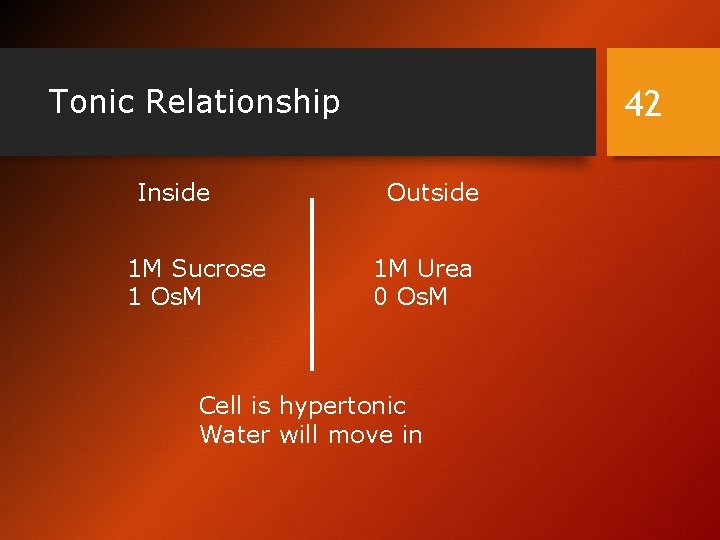 Tonic Relationship

42

Inside

1M Sucrose
1 OsM

Outside

1M Urea
0 OsM

Cell is hypertonic
Water will move in